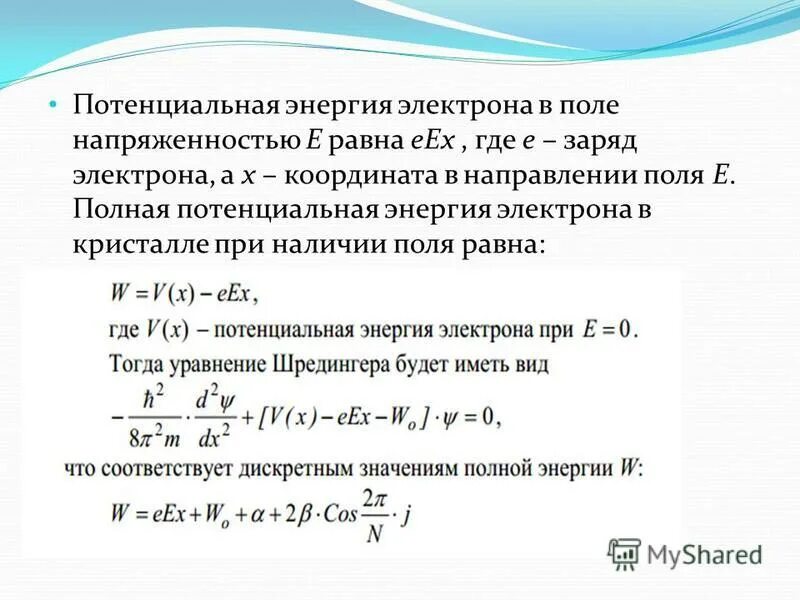 • Потенциальная энергия электрона в поле напряженностью $E$ равна $eEx$ , где $e$ – заряд электрона, а $x$ – координата в направлении поля $E$. Полная потенциальная энергия электрона в кристалле при наличии поля равна:

$W = V(x) - eEx$,

где $V(x)$ – потенциальная энергия электрона при $E = 0$.

Тогда уравнение Шредингера будет иметь вид

$-\frac{\hbar^2}{8\pi^2 m} \cdot \frac{d^2\psi}{dx^2} + [V(x) - eEx - W_o] \cdot \psi = 0$,

что соответствует дискретным значениям полной энергии $W$:

$W = eEx + W_o + \alpha + 2\beta \cdot Cos\frac{2\pi}{N} \cdot j$

MyShared